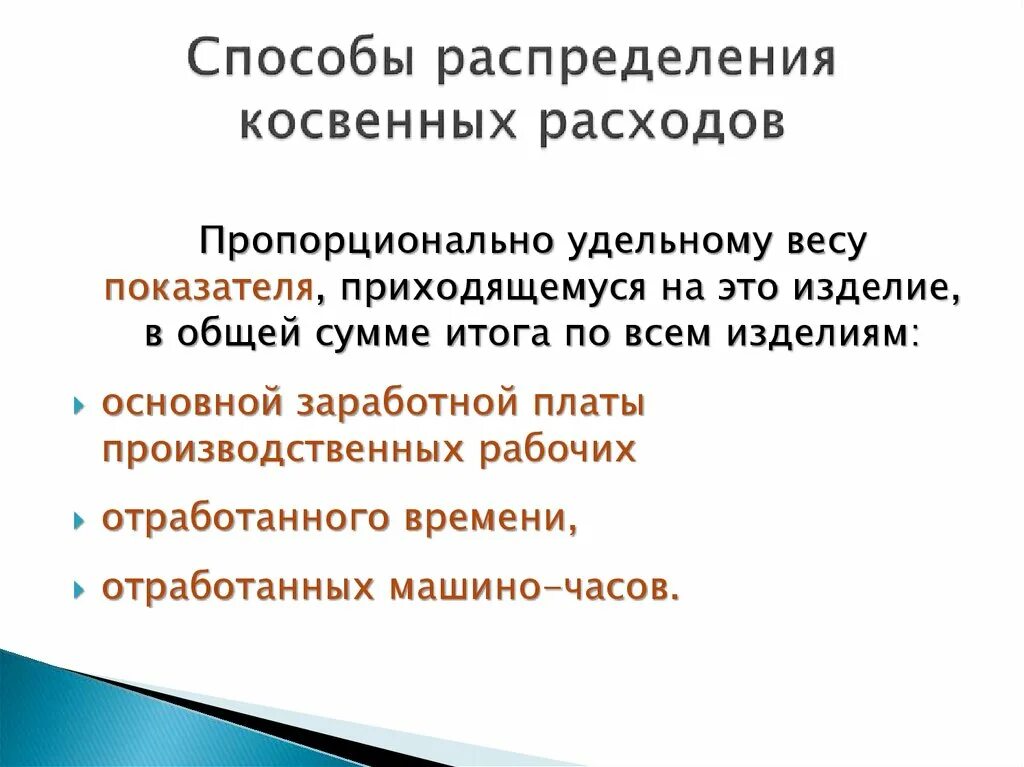 Способы распределения косвенных расходов

Пропорционально удельному весу показателя, приходящемуся на это изделие, в общей сумме итога по всем изделиям:

основной заработной платы производственных рабочих

отработанного времени,

отработанных машино-часов.